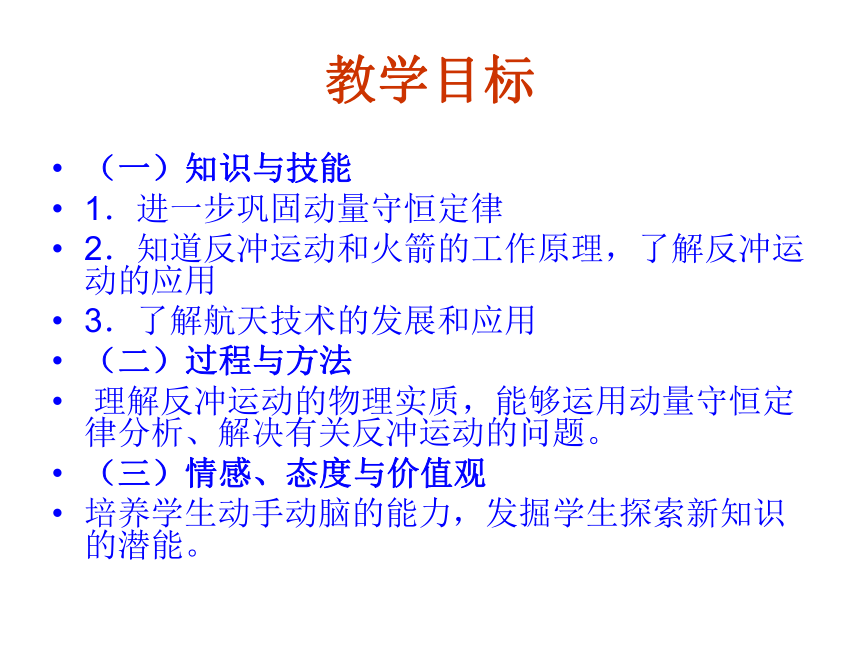 教学目标

• （一）知识与技能
• 1．进一步巩固动量守恒定律
• 2．知道反冲运动和火箭的工作原理，了解反冲运动的应用
• 3．了解航天技术的发展和应用
• （二）过程与方法
• 理解反冲运动的物理实质，能够运用动量守恒定律分析、解决有关反冲运动的问题。
• （三）情感、态度与价值观
• 培养学生动手动脑的能力，发掘学生探索新知识的潜能。